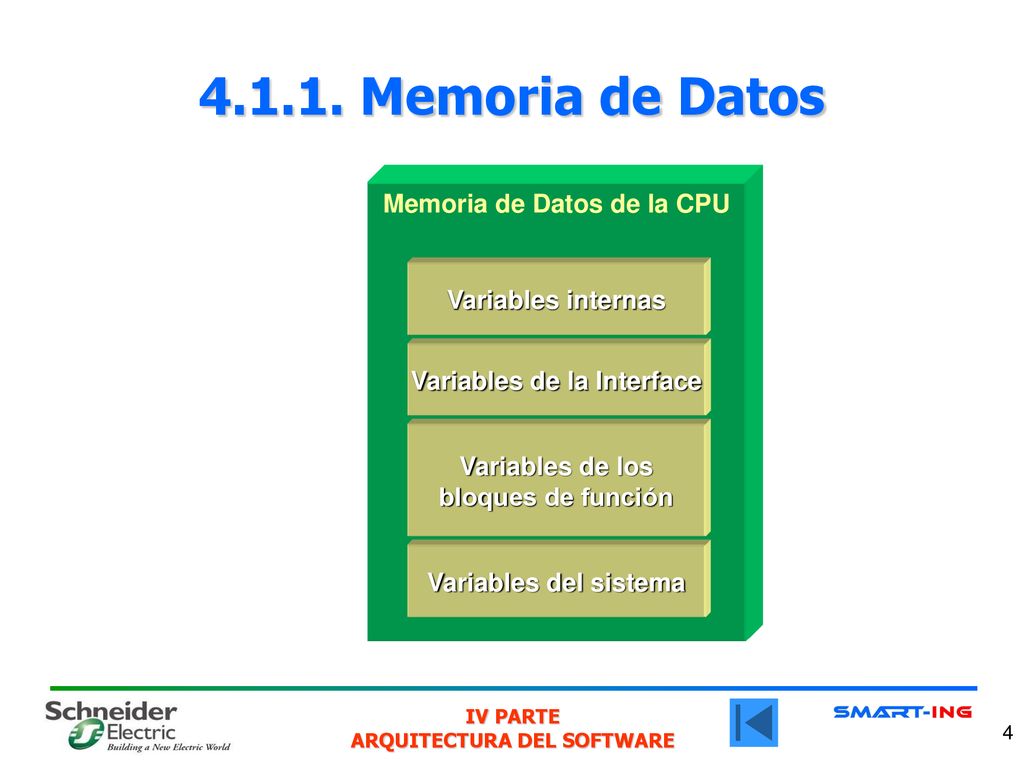 4.1.1. Memoria de Datos

Memoria de Datos de la CPU

Variables internas

Variables de la Interface

Variables de los bloques de función

Variables del sistema

Schneider Electric
Building a New Electric World

IV PARTE
ARQUITECTURA DEL SOFTWARE

SMART-ING

4